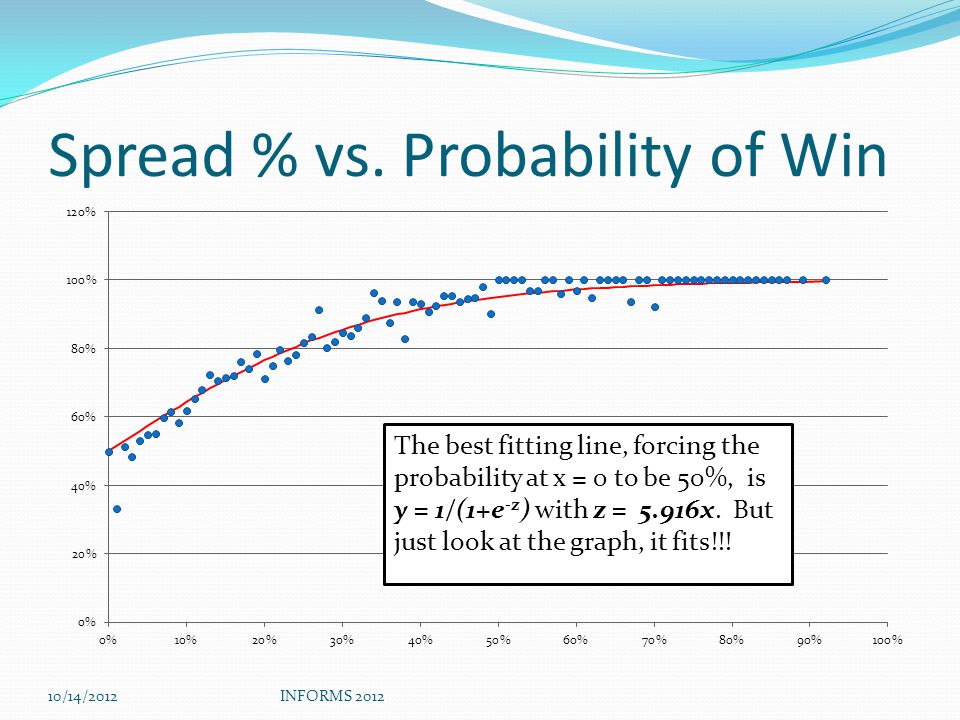 Spread % vs. Probability of Win

120%
100%
80%
60%
40%
20%
0%

0% 10% 20% 30% 40% 50% 60% 70% 80% 90% 100%

The best fitting line, forcing the probability at x = 0 to be 50%, is $y = 1/(1+e^{-z})$ with $z = 5.916x$. But just look at the graph, it fits!!!

10/14/2012 INFORMS 2012